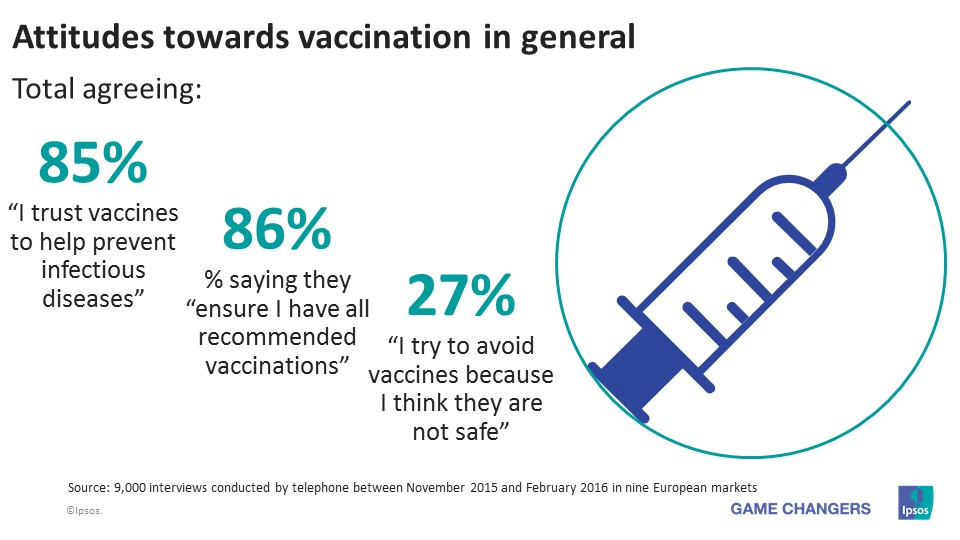 Attitudes towards vaccination in general

Total agreeing:

85%
“I trust vaccines to help prevent infectious diseases”

86%
% saying they “ensure I have all recommended vaccinations”

27%
“I try to avoid vaccines because I think they are not safe”

Source: 9,000 interviews conducted by telephone between November 2015 and February 2016 in nine European markets

©Ipsos.

GAME CHANGERS

Ipsos